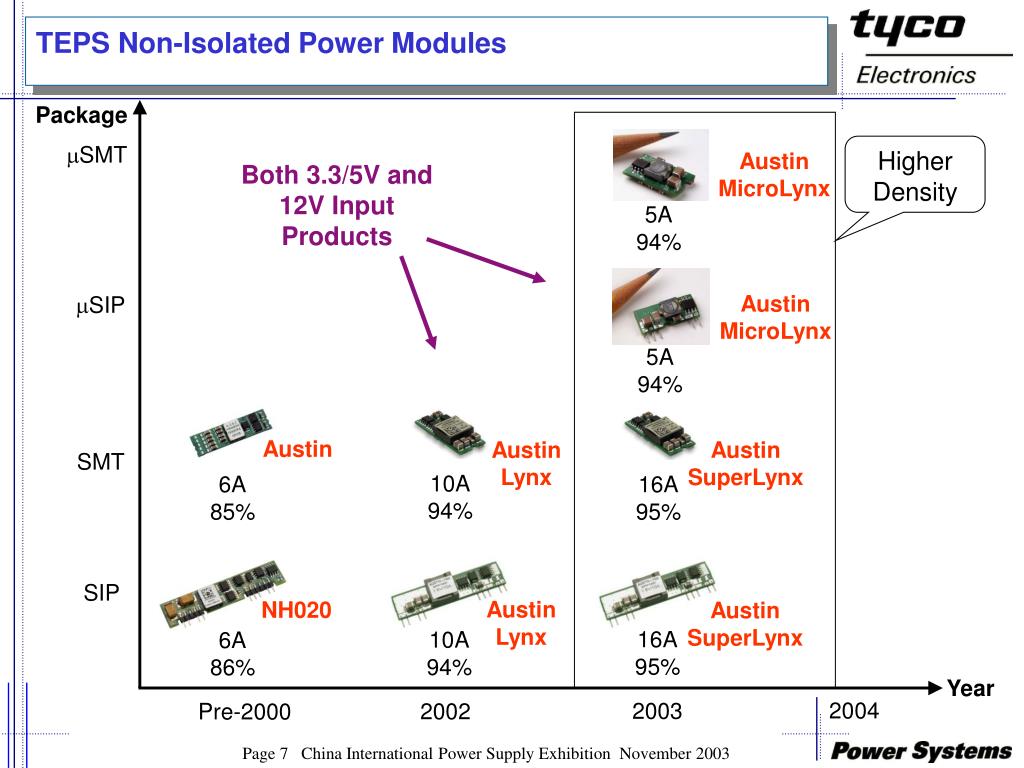 TEPS Non-Isolated Power Modules

tyco
Electronics

Package

$\mu$SMT

$\mu$SIP

SMT

SIP

Both 3.3/5V and 12V Input Products

Austin MicroLynx
5A
94%

Higher Density

Austin MicroLynx
5A
94%

Austin
6A
85%

Austin Lynx
10A
94%

Austin SuperLynx
16A
95%

NH020
6A
86%

Austin Lynx
10A
94%

Austin SuperLynx
16A
95%

Year

Pre-2000

2002

2003

2004

Page 7 China International Power Supply Exhibition November 2003

Power Systems